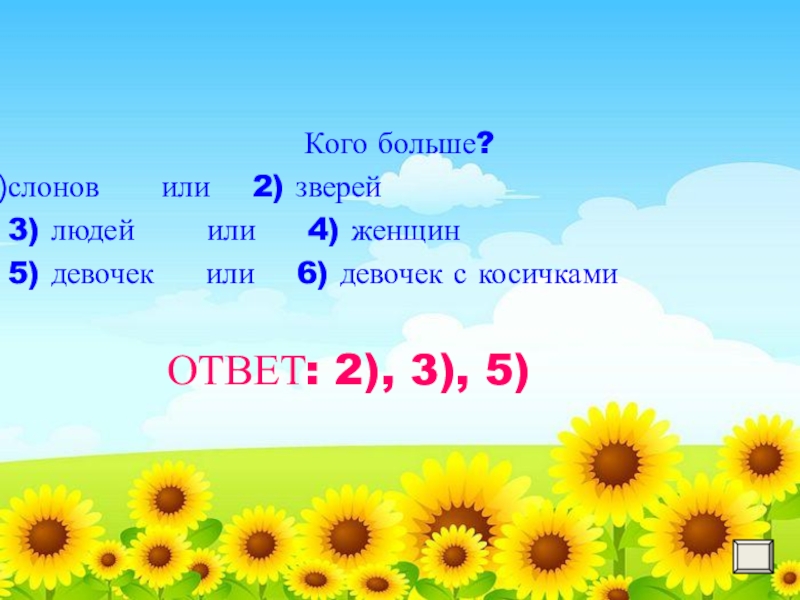 Кого больше?

)слонов или 2) зверей

3) людей или 4) женщин

5) девочек или 6) девочек с косичками

ОТВЕТ: 2), 3), 5)